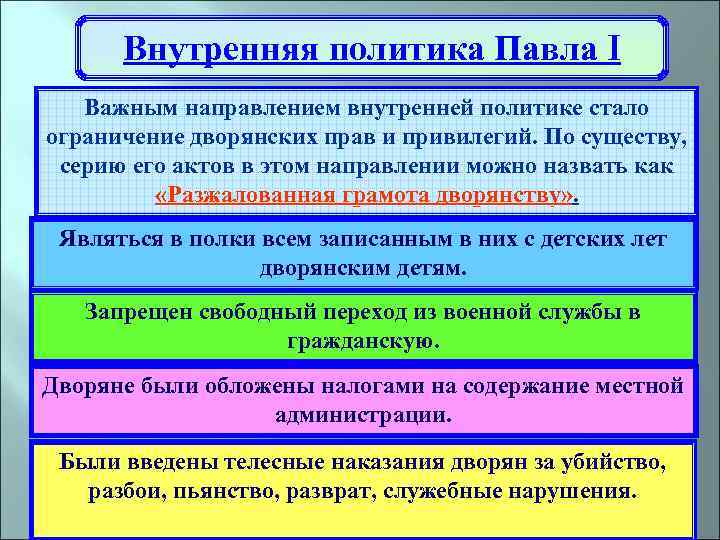 Внутренняя политика Павла I

Важным направлением внутренней политике стало ограничение дворянских прав и привилегий. По существу, серию его актов в этом направлении можно назвать как «Разжалованная грамота дворянству».

Являться в полки всем записанным в них с детских лет дворянским детям.

Запрещен свободный переход из военной службы в гражданскую.

Дворяне были обложены налогами на содержание местной администрации.

Были введены телесные наказания дворян за убийство, разбои, пьянство, разврат, служебные нарушения.